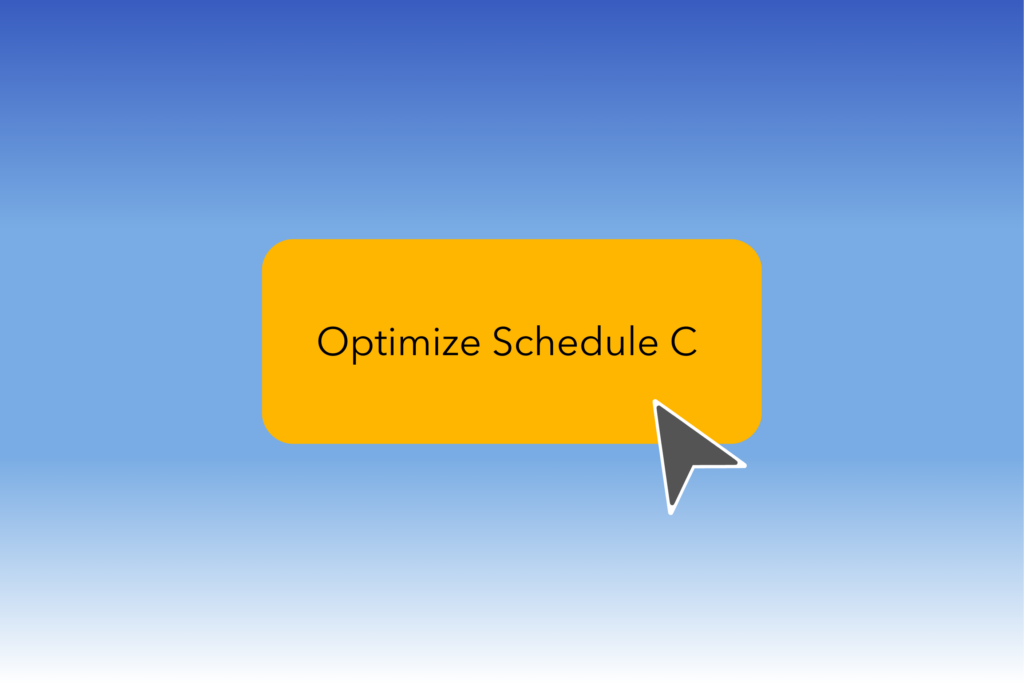 Optimize Schedule C